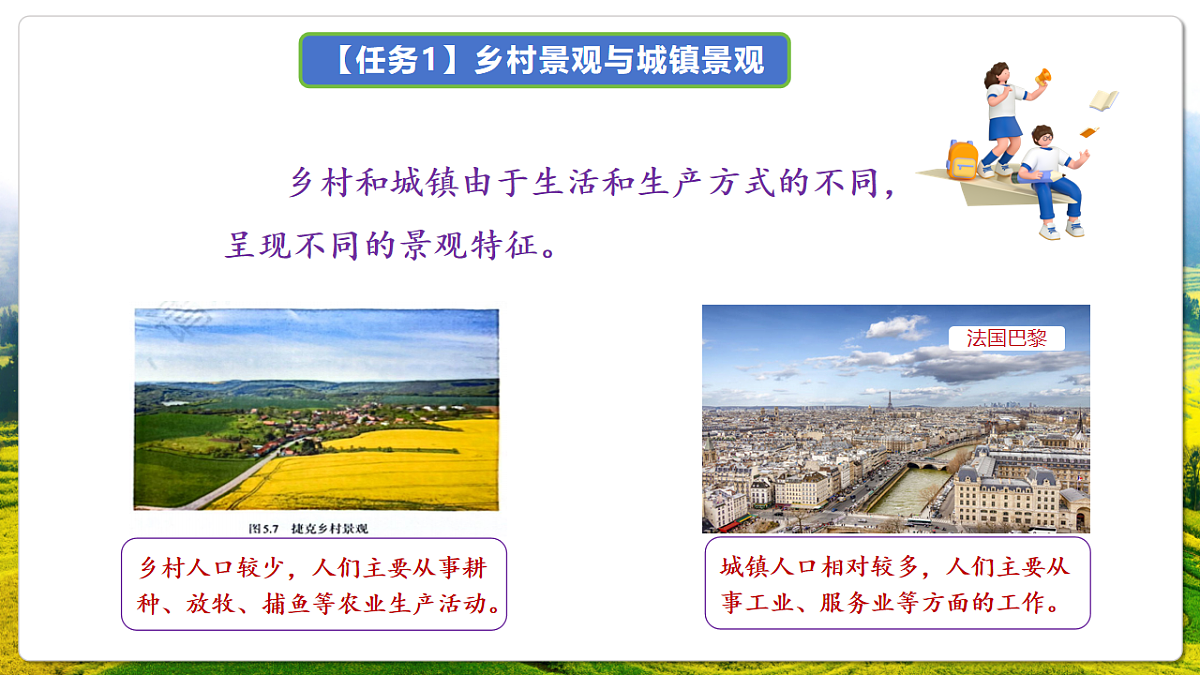 【任务1】乡村景观与城镇景观

乡村和城镇由于生活和生产方式的不同，呈现不同的景观特征。

图5.7 捷克乡村景观

乡村人口较少，人们主要从事耕种、放牧、捕鱼等农业生产活动。

法国巴黎

城镇人口相对较多，人们主要从事工业、服务业等方面的工作。